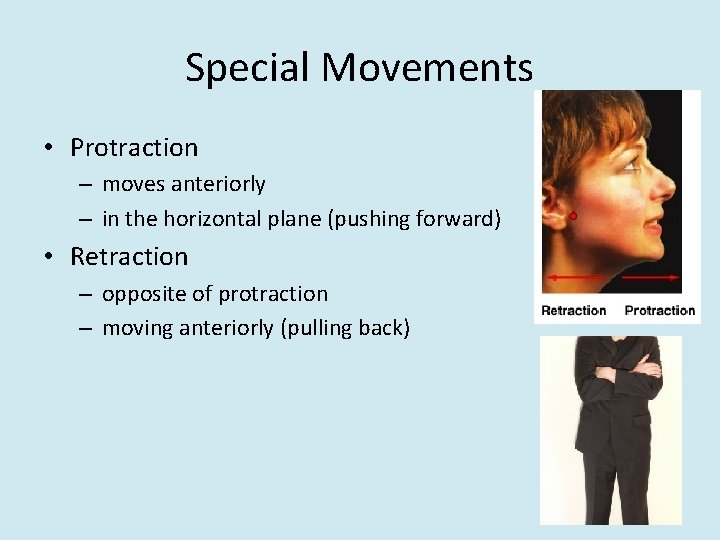 Special Movements

• Protraction
– moves anteriorly
– in the horizontal plane (pushing forward)

• Retraction
– opposite of protraction
– moving anteriorly (pulling back)

Retraction Protraction